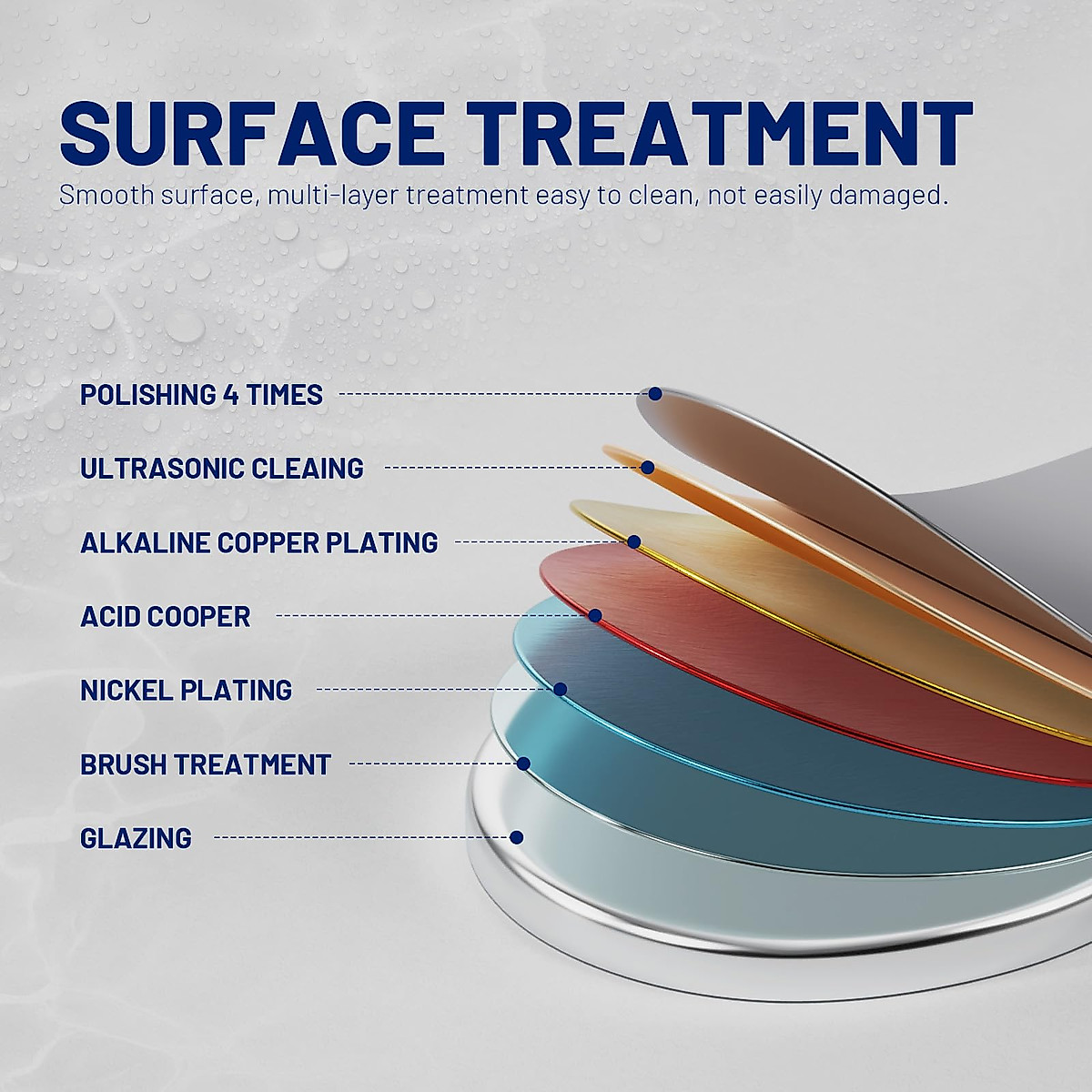 SURFACE TREATMENT
Smooth surface, multi-layer treatment easy to clean, not easily damaged.

POLISHING 4 TIMES
ULTRASONIC CLEAING
ALKALINE COPPER PLATING
ACID COOPER
NICKEL PLATING
BRUSH TREATMENT
GLAZING